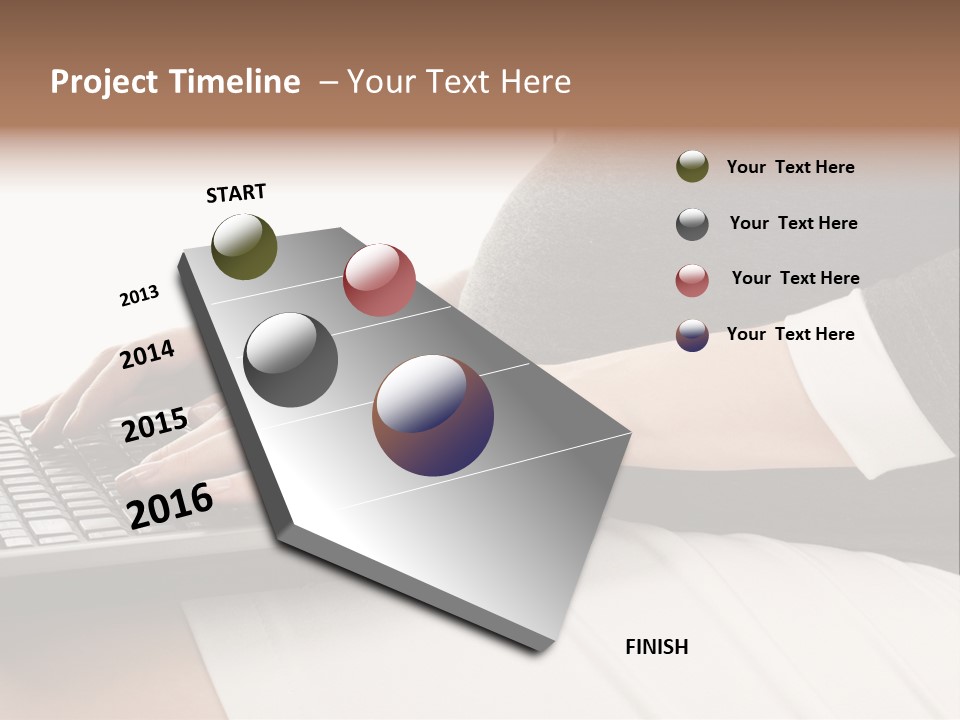 Project Timeline – Your Text Here

START

2013

2014

2015

2016

FINISH

Your Text Here

Your Text Here

Your Text Here

Your Text Here